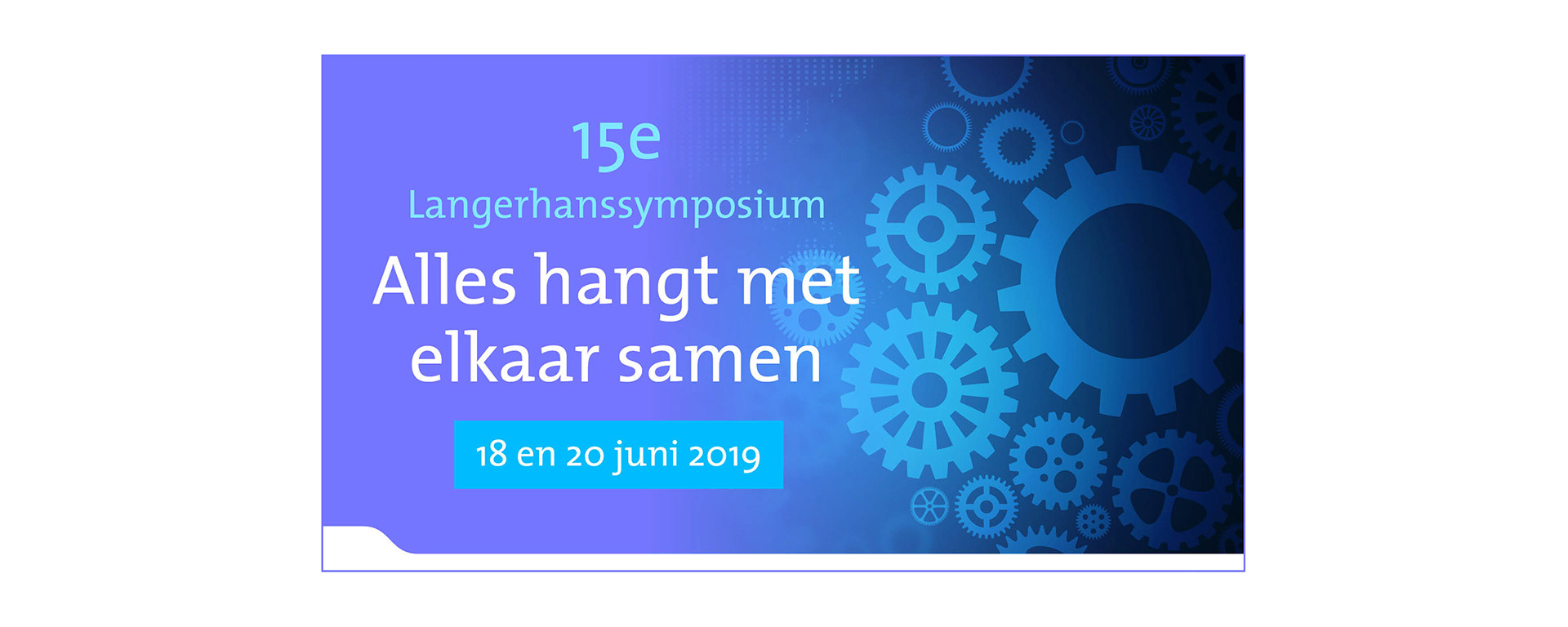 15e
Langerhanssymposium
Alles hangt met elkaar samen
18 en 20 juni 2019